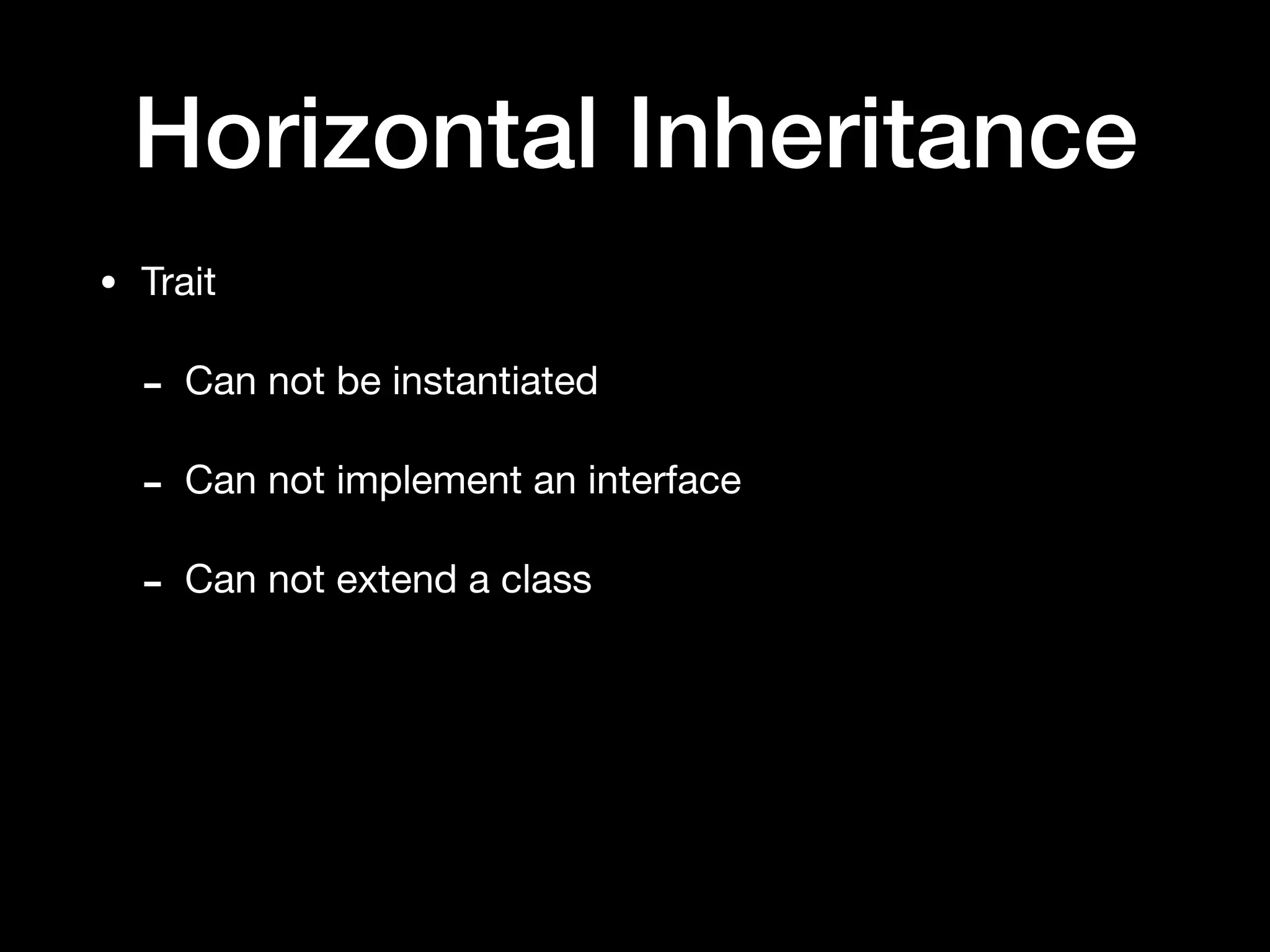 Horizontal Inheritance

• Trait

- Can not be instantiated

- Can not implement an interface

- Can not extend a class